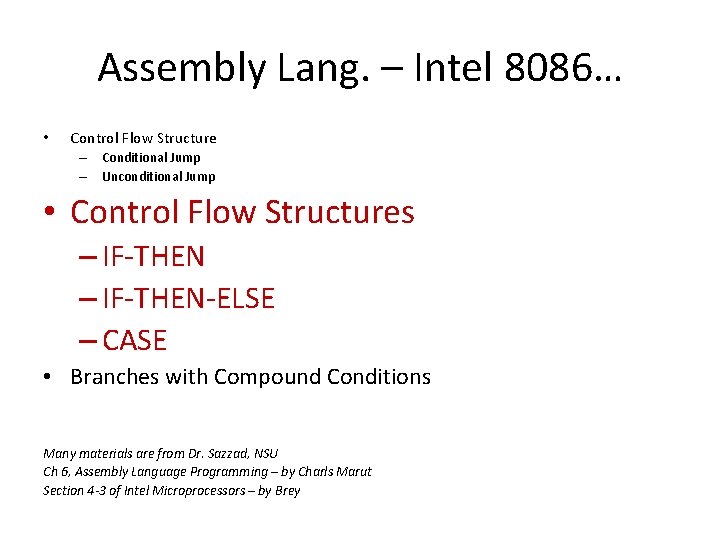 Assembly Lang. – Intel 8086…

• Control Flow Structure
 – Conditional Jump
 – Unconditional Jump
• Control Flow Structures
 – IF-THEN
 – IF-THEN-ELSE
 – CASE
• Branches with Compound Conditions

Many materials are from Dr. Sazzad, NSU
Ch 6, Assembly Language Programming – by Charls Marut
Section 4-3 of Intel Microprocessors – by Brey